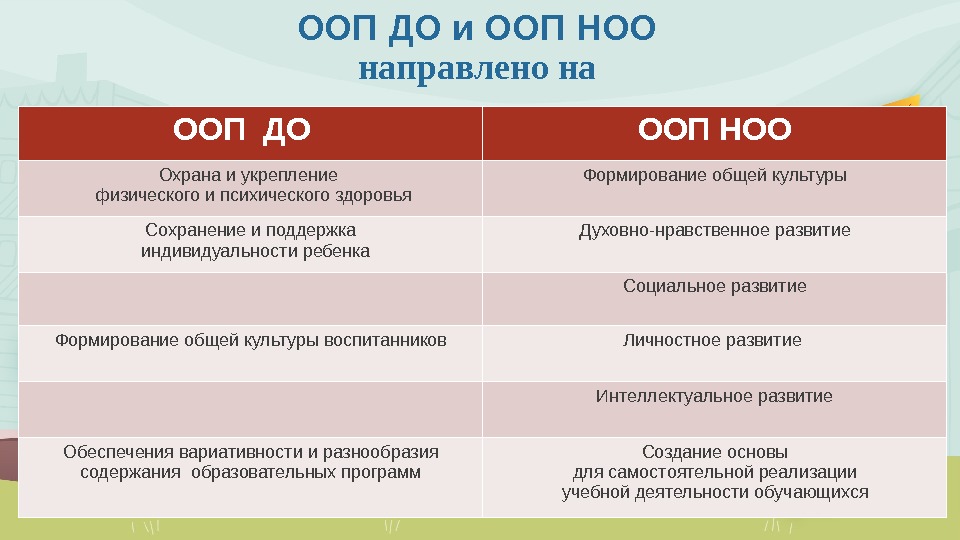 ООП ДО и ООП НОО
направлено на

| ООП ДО | ООП НОО |
|---|---|
| Охрана и укрепление физического и психического здоровья | Формирование общей культуры |
| Сохранение и поддержка индивидуальности ребенка | Духовно-нравственное развитие |
| | Социальное развитие |
| Формирование общей культуры воспитанников | Личностное развитие |
| | Интеллектуальное развитие |
| Обеспечения вариативности и разнообразия содержания образовательных программ | Создание основы для самостоятельной реализации учебной деятельности обучающихся |